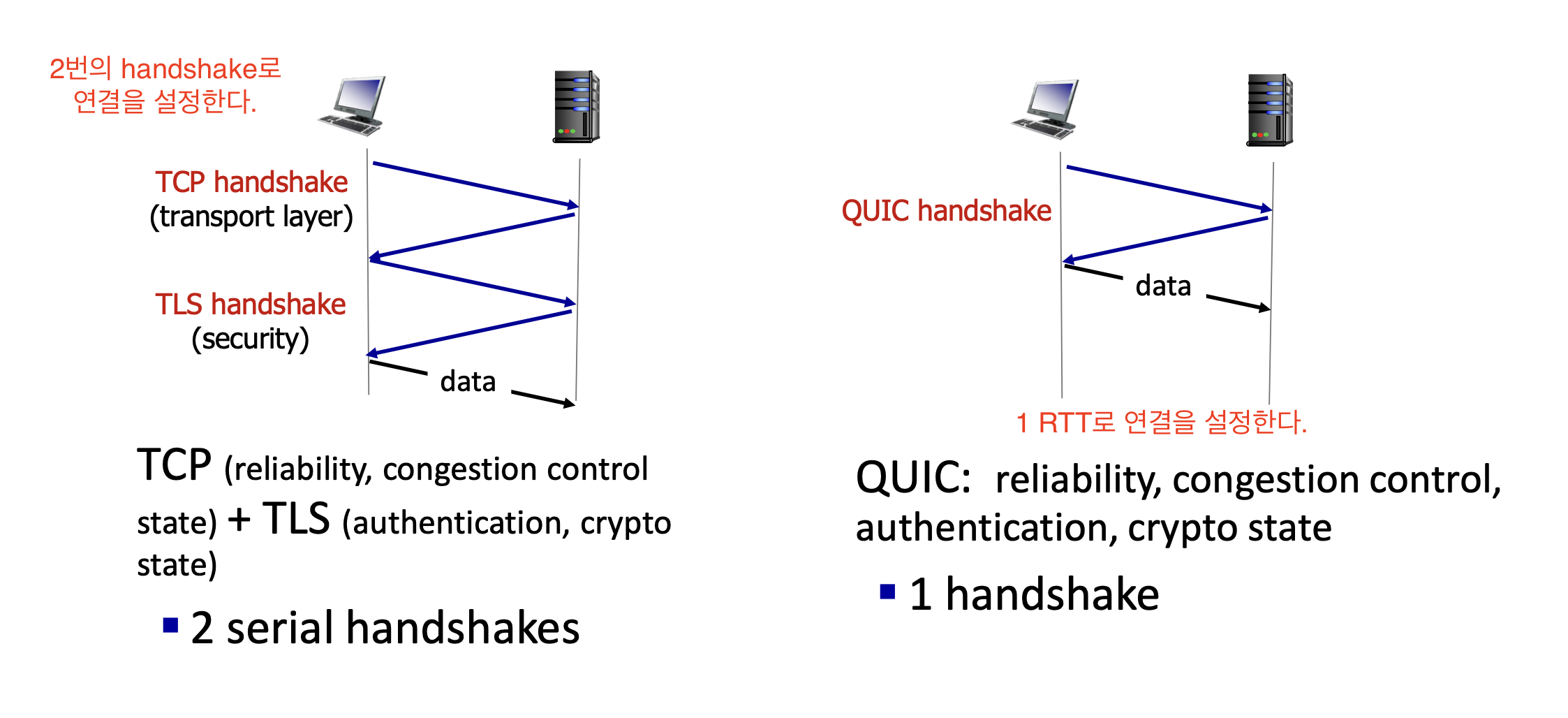 2번의 handshake로 연결을 설정한다.

TCP handshake (transport layer)

TLS handshake (security)

data

TCP (reliability, congestion control state) + TLS (authentication, crypto state)

▪ 2 serial handshakes

QUIC handshake

data

1 RTT로 연결을 설정한다.

QUIC: reliability, congestion control, authentication, crypto state

▪ 1 handshake